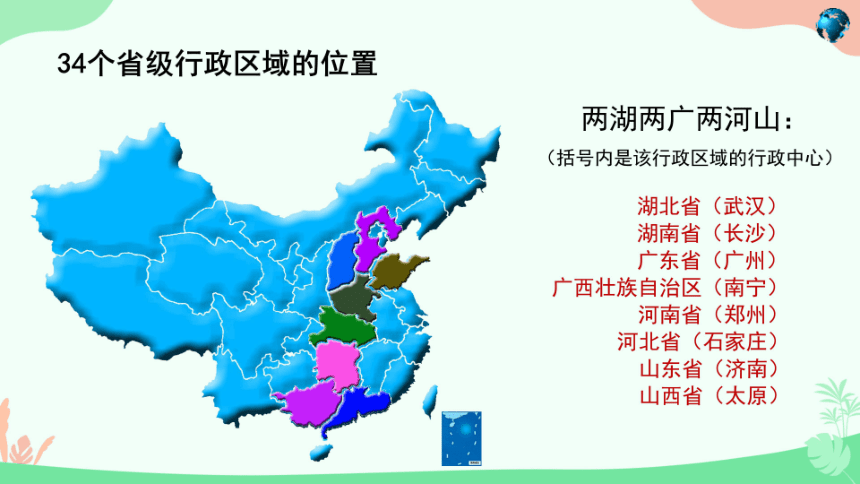 34个省级行政区域的位置

两湖两广两河山：

（括号内是该行政区域的行政中心）

湖北省（武汉）
湖南省（长沙）
广东省（广州）
广西壮族自治区（南宁）
河南省（郑州）
河北省（石家庄）
山东省（济南）
山西省（太原）